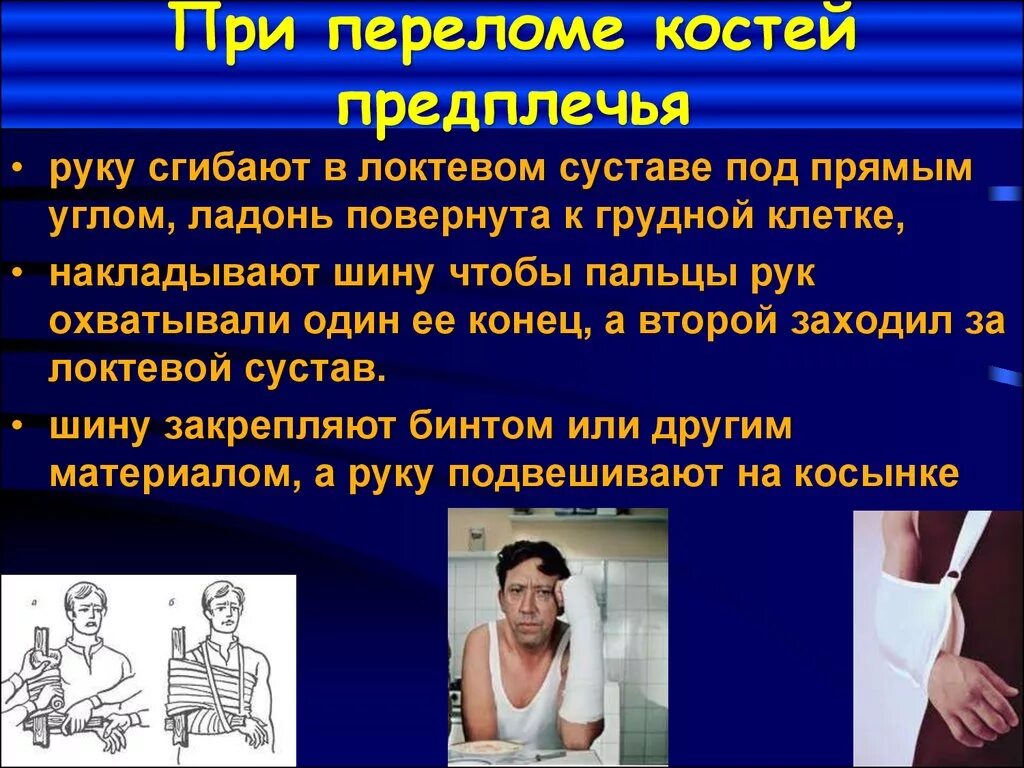 При переломе костей предплечья

• руку сгибают в локтевом суставе под прямым углом, ладонь повернута к грудной клетке,

• накладывают шину чтобы пальцы рук охватывали один ее конец, а второй заходил за локтевой сустав.

• шину закрепляют бинтом или другим материалом, а руку подвешивают на косынке

а

б